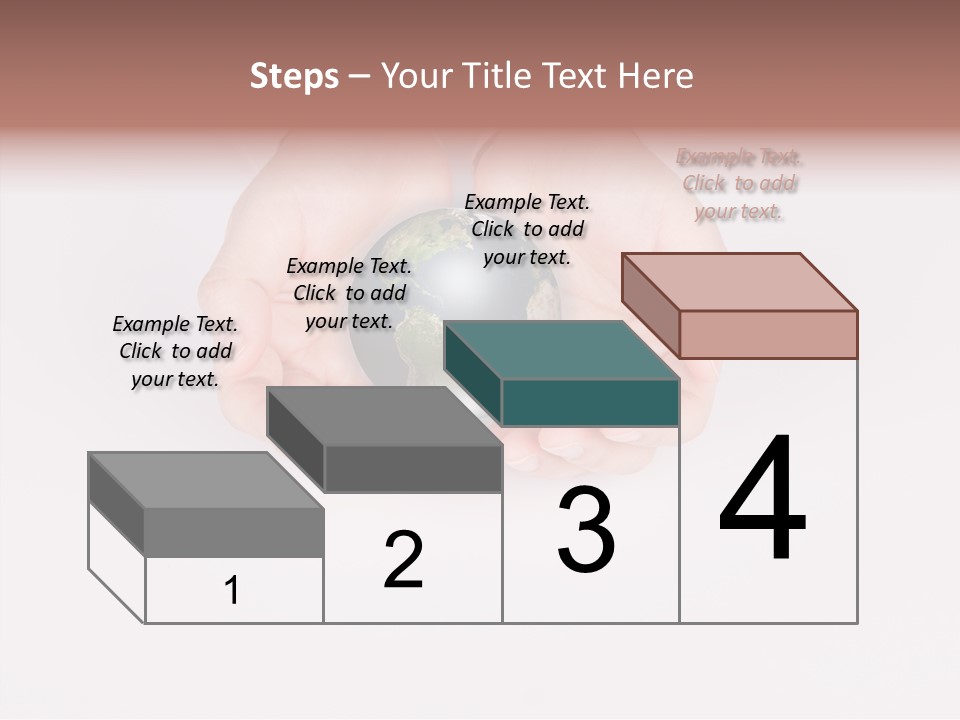 Steps – Your Title Text Here

Example Text. Click to add your text.

Example Text. Click to add your text.

Example Text. Click to add your text.

Example Text. Click to add your text.

1

2

3

4